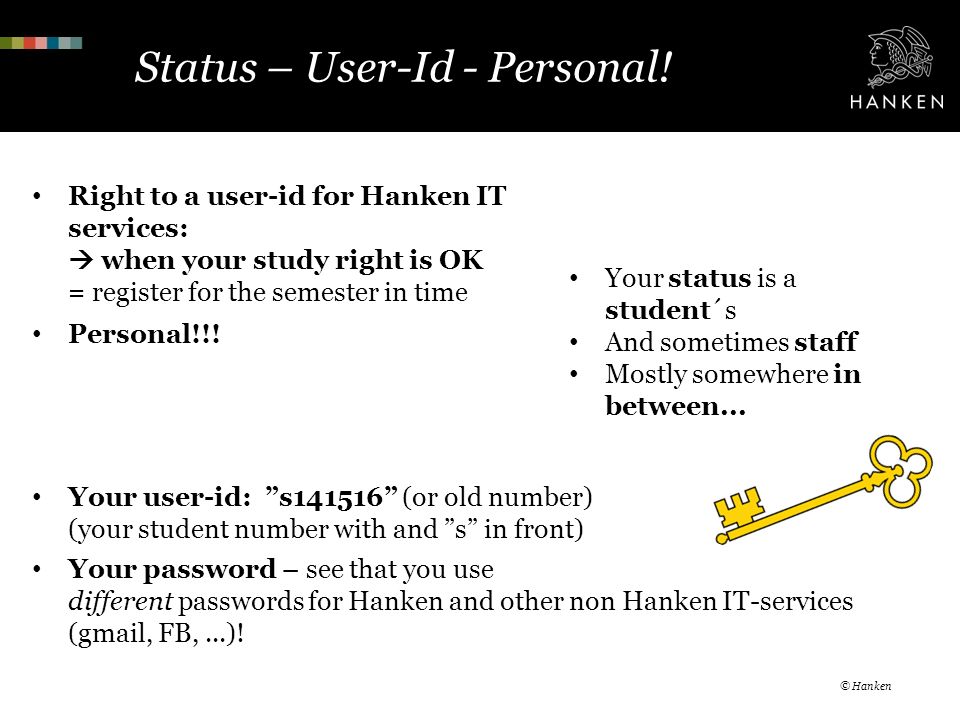 Status – User-Id - Personal!

HANKEN

• Right to a user-id for Hanken IT services:
→ when your study right is OK
= register for the semester in time

• Personal!!!

• Your status is a student´s
• And sometimes staff
• Mostly somewhere in between…

• Your user-id: ”s141516” (or old number) (your student number with and ”s” in front)

• Your password – see that you use different passwords for Hanken and other non Hanken IT-services (gmail, FB, …)!

© Hanken